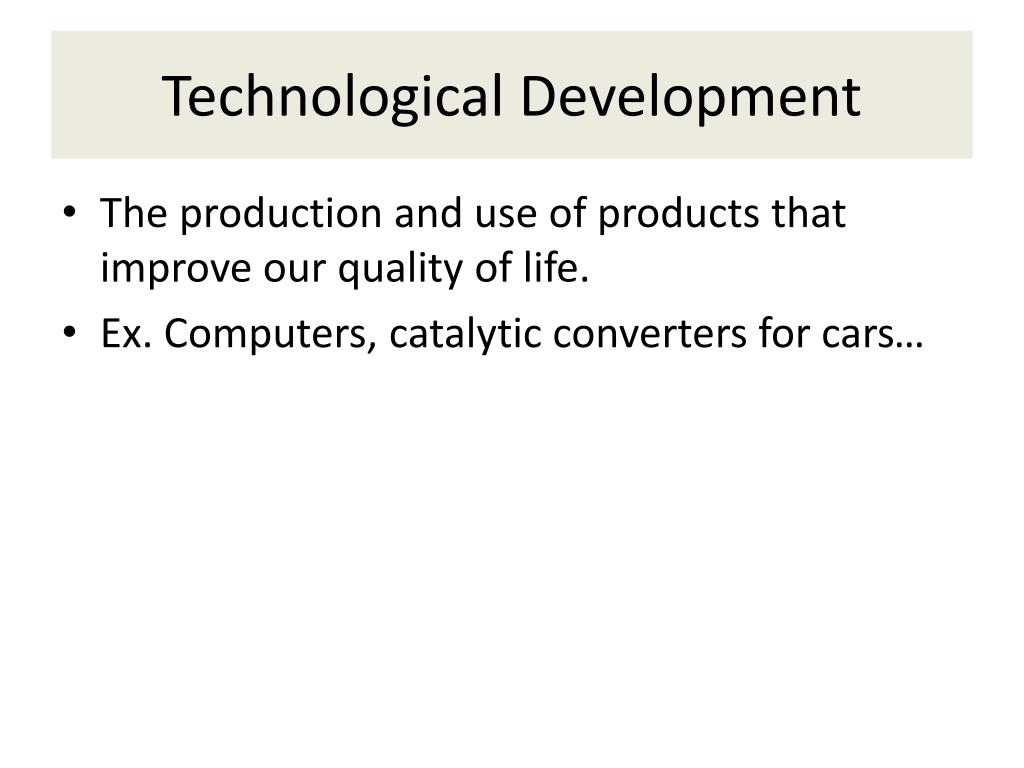 Technological Development

• The production and use of products that improve our quality of life.
• Ex. Computers, catalytic converters for cars…